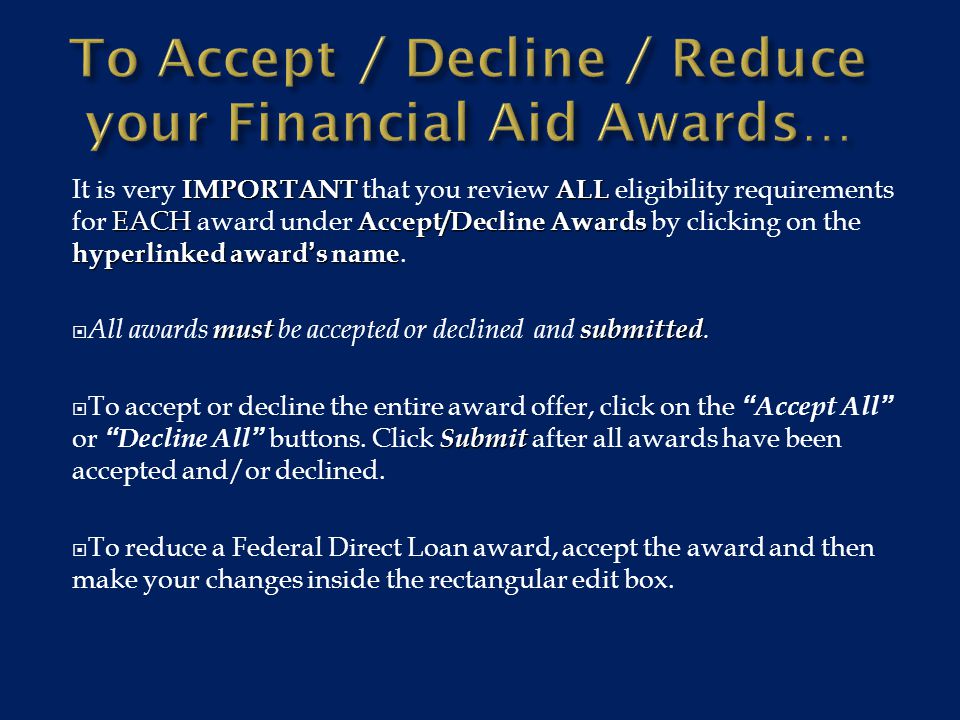 To Accept / Decline / Reduce your Financial Aid Awards…

It is very IMPORTANT that you review ALL eligibility requirements for EACH award under Accept/Decline Awards by clicking on the hyperlinked award's name.

All awards must be accepted or declined and submitted.

To accept or decline the entire award offer, click on the "Accept All" or "Decline All" buttons. Click Submit after all awards have been accepted and/or declined.

To reduce a Federal Direct Loan award, accept the award and then make your changes inside the rectangular edit box.